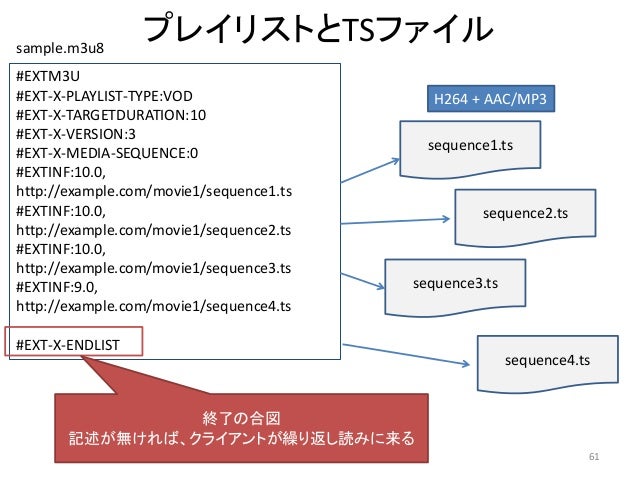 プレイリストとTSファイル

sample.m3u8

#EXTM3U
#EXT-X-PLAYLIST-TYPE:VOD
#EXT-X-TARGETDURATION:10
#EXT-X-VERSION:3
#EXT-X-MEDIA-SEQUENCE:0
#EXTINF:10.0,
http://example.com/movie1/sequence1.ts
#EXTINF:10.0,
http://example.com/movie1/sequence2.ts
#EXTINF:10.0,
http://example.com/movie1/sequence3.ts
#EXTINF:9.0,
http://example.com/movie1/sequence4.ts

#EXT-X-ENDLIST

H264 + AAC/MP3

sequence1.ts

sequence2.ts

sequence3.ts

sequence4.ts

終了の合図
記述が無ければ、クライアントが繰り返し読みに来る

61